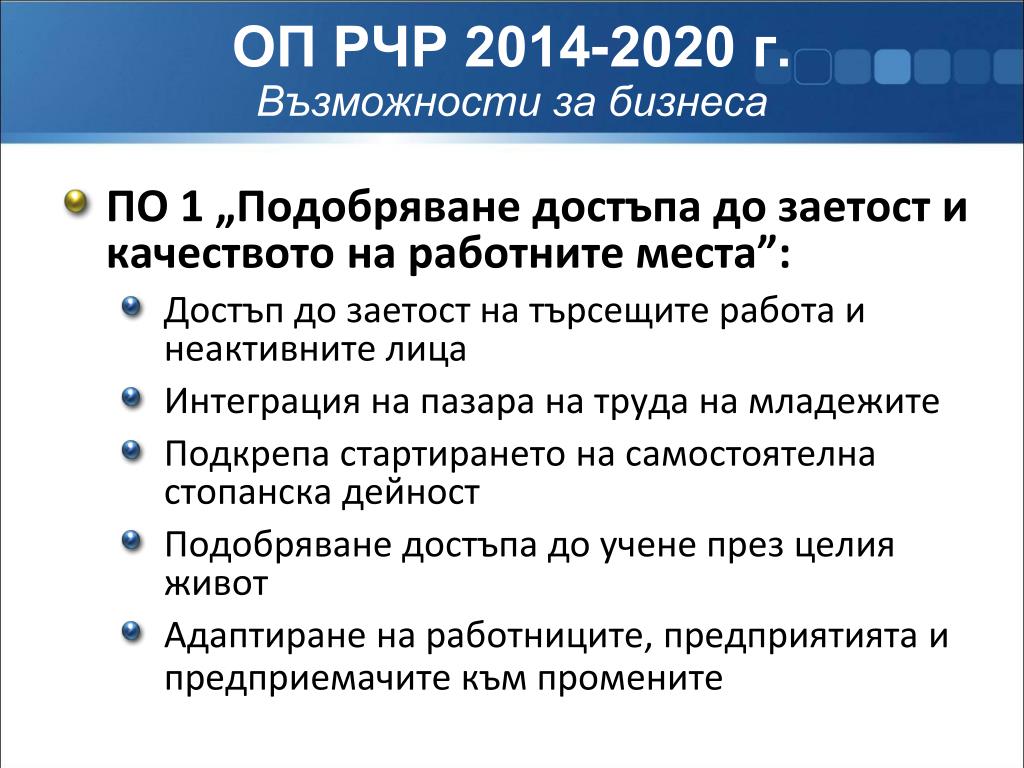 ОП РЧР 2014-2020 г.
Възможности за бизнеса

ПО 1 „Подобряване достъпа до заетост и качеството на работните места”:

Достъп до заетост на търсещите работа и неактивните лица

Интеграция на пазара на труда на младежите

Подкрепа стартирането на самостоятелна стопанска дейност

Подобряване достъпа до учене през целия живот

Адаптиране на работниците, предприятията и предприемачите към промените